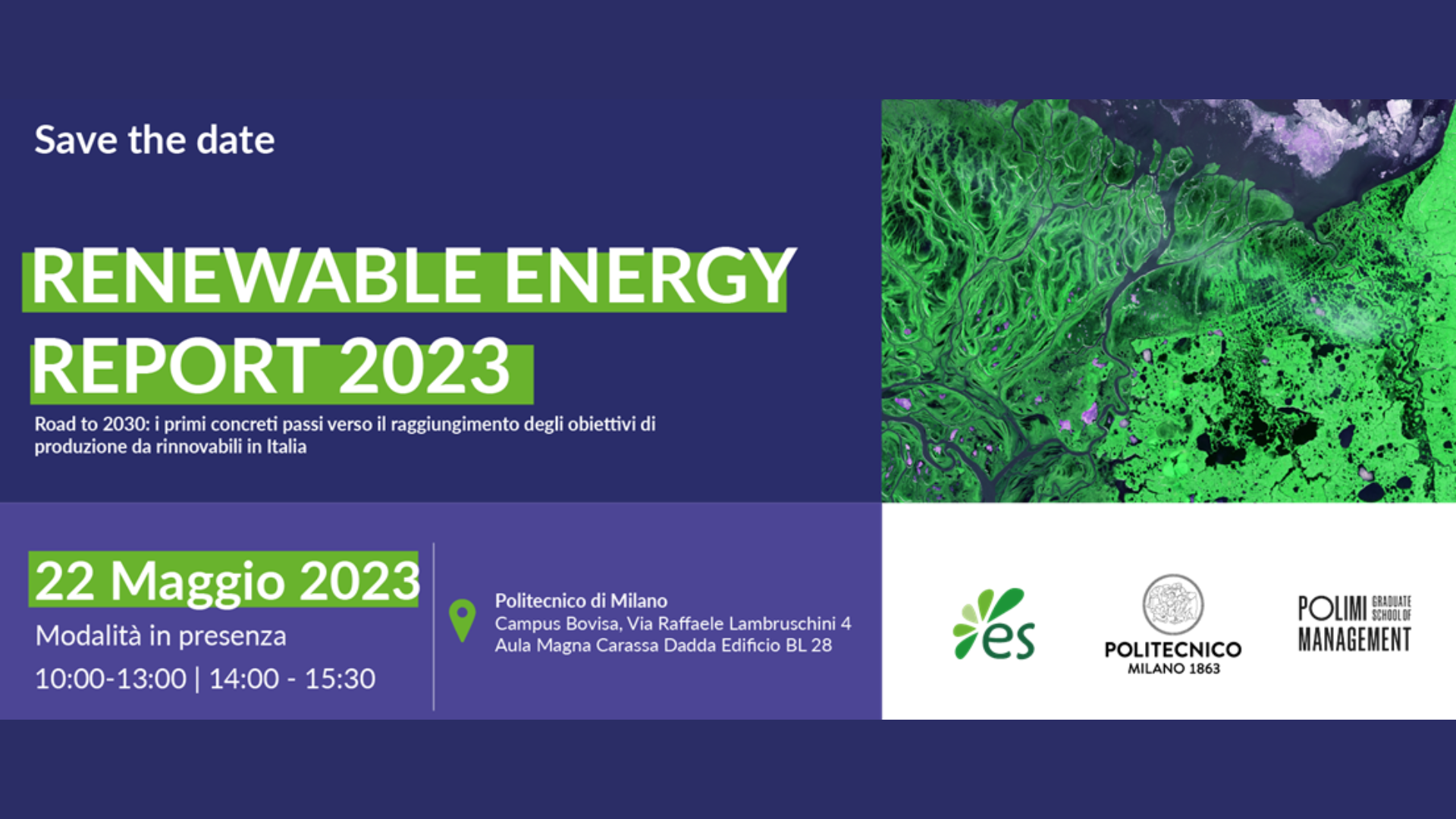 Save the date

RENEWABLE ENERGY REPORT 2023

Road to 2030: i primi concreti passi verso il raggiungimento degli obiettivi di produzione da rinnovabili in Italia

22 Maggio 2023

Modalità in presenza

10:00-13:00 | 14:00 - 15:30

Politecnico di Milano
Campus Bovisa, Via Raffaele Lambruschini 4
Aula Magna Carassa Dadda Edificio BL 28

es

POLITECNICO
MILANO 1863

POLIMI GRADUATE SCHOOL OF MANAGEMENT